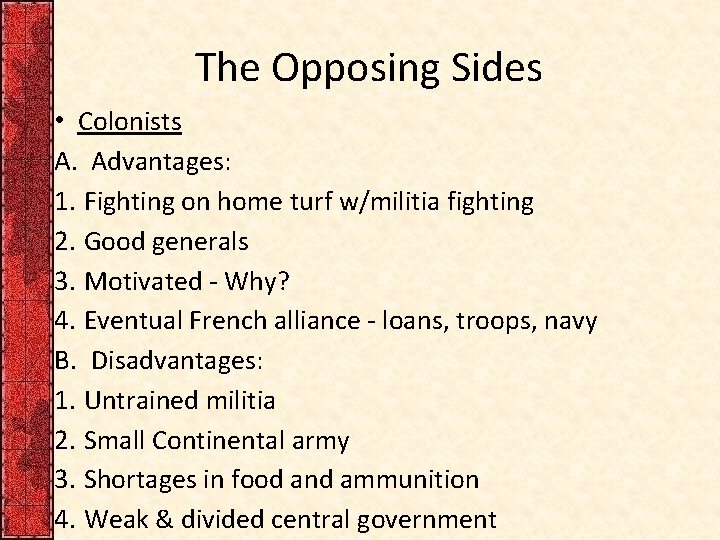 The Opposing Sides

• Colonists

A. Advantages:

1. Fighting on home turf w/militia fighting

2. Good generals

3. Motivated - Why?

4. Eventual French alliance - loans, troops, navy

B. Disadvantages:

1. Untrained militia

2. Small Continental army

3. Shortages in food and ammunition

4. Weak & divided central government